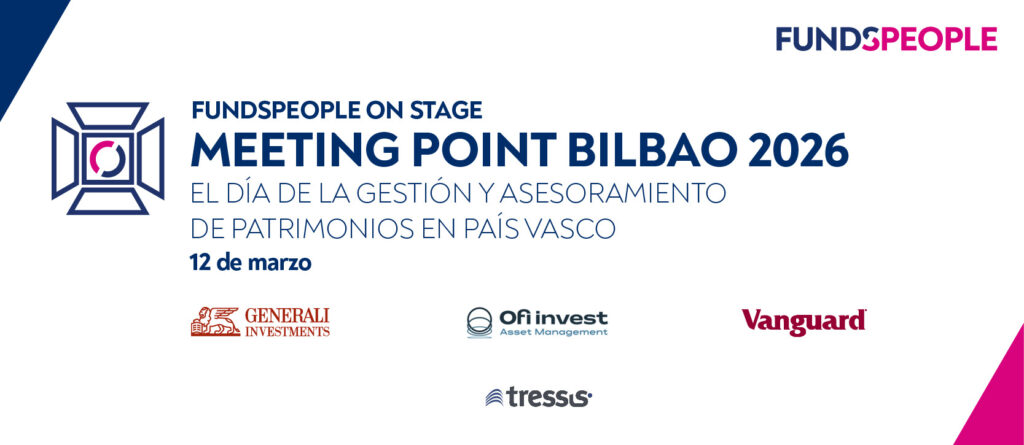 FUNDSPEOPLE

FUNDSPEOPLE ON STAGE
MEETING POINT BILBAO 2026
EL DÍA DE LA GESTIÓN Y ASESORAMIENTO DE PATRIMONIOS EN PAÍS VASCO
12 de marzo

GENERALI INVESTMENTS

Ofi invest Asset Management

Vanguard

tressis